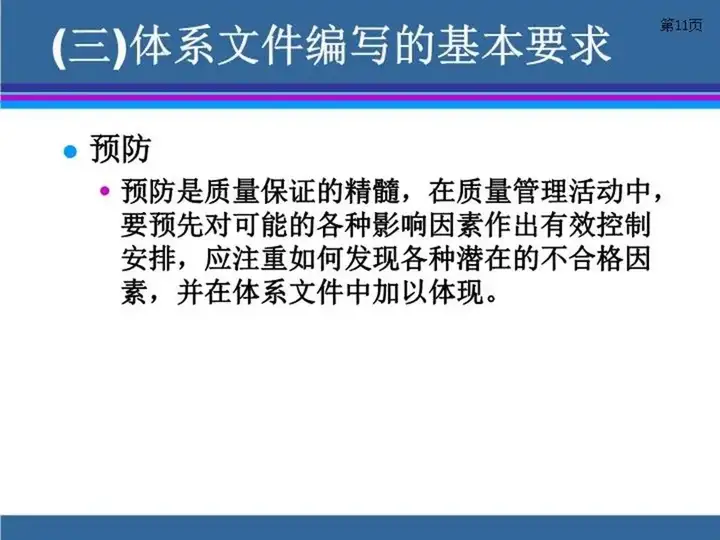 (三)体系文件编写的基本要求

第11页

预防

预防是质量保证的精髓，在质量管理活动中，要预先对可能的各种影响因素作出有效控制安排，应注重如何发现各种潜在的不合格因素，并在体系文件中加以体现。